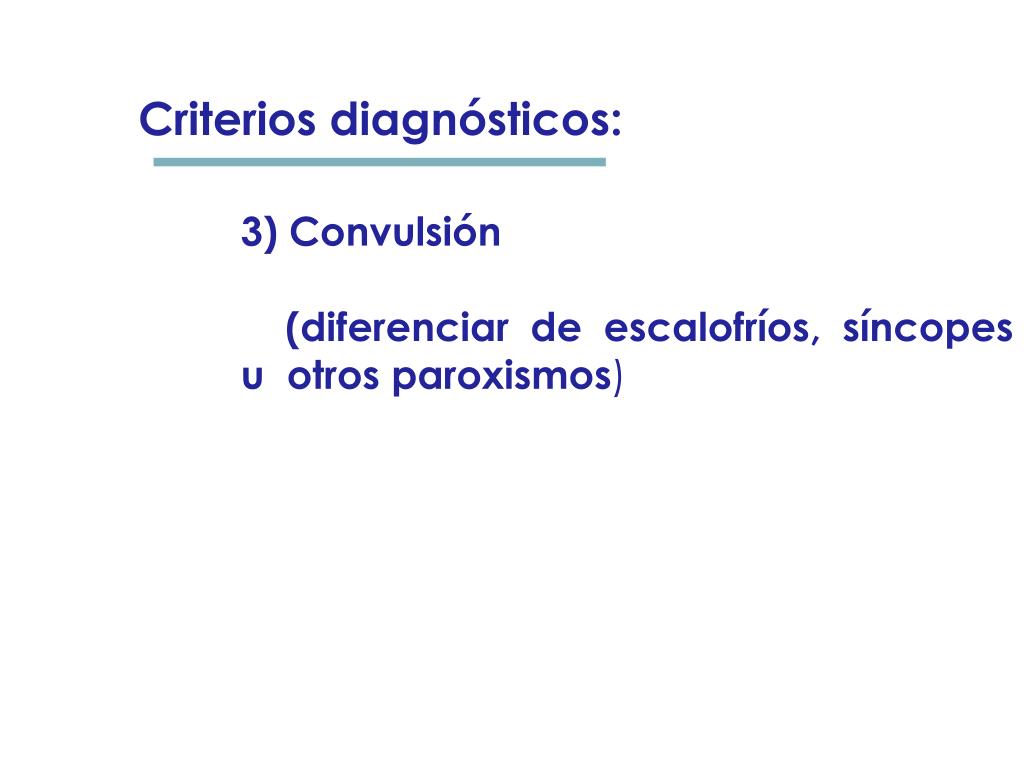 Criterios diagnósticos:

3) Convulsión

(diferenciar de escalofríos, síncopes u otros paroxismos)